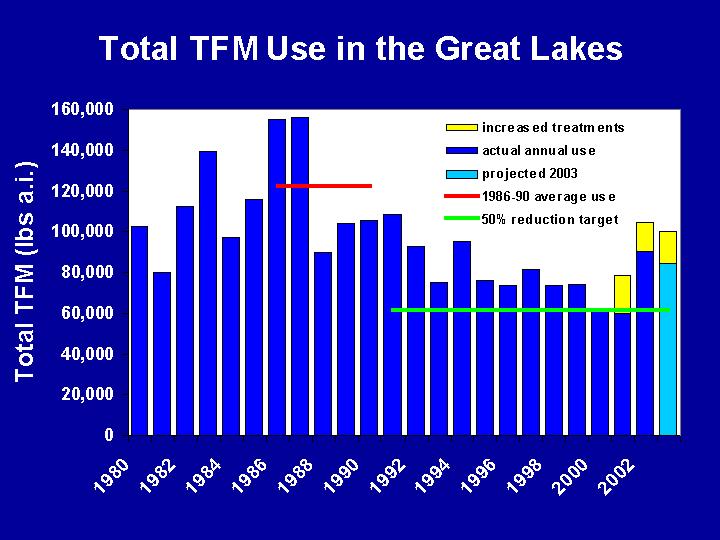 Total TFM Use in the Great Lakes

Total TFM (lbs a.i.)

160,000
140,000
120,000
100,000
80,000
60,000
40,000
20,000
0

increased treatments
actual annual use
projected 2003
1986-90 average use
50% reduction target

1980
1982
1984
1986
1988
1990
1992
1994
1996
1998
2000
2002